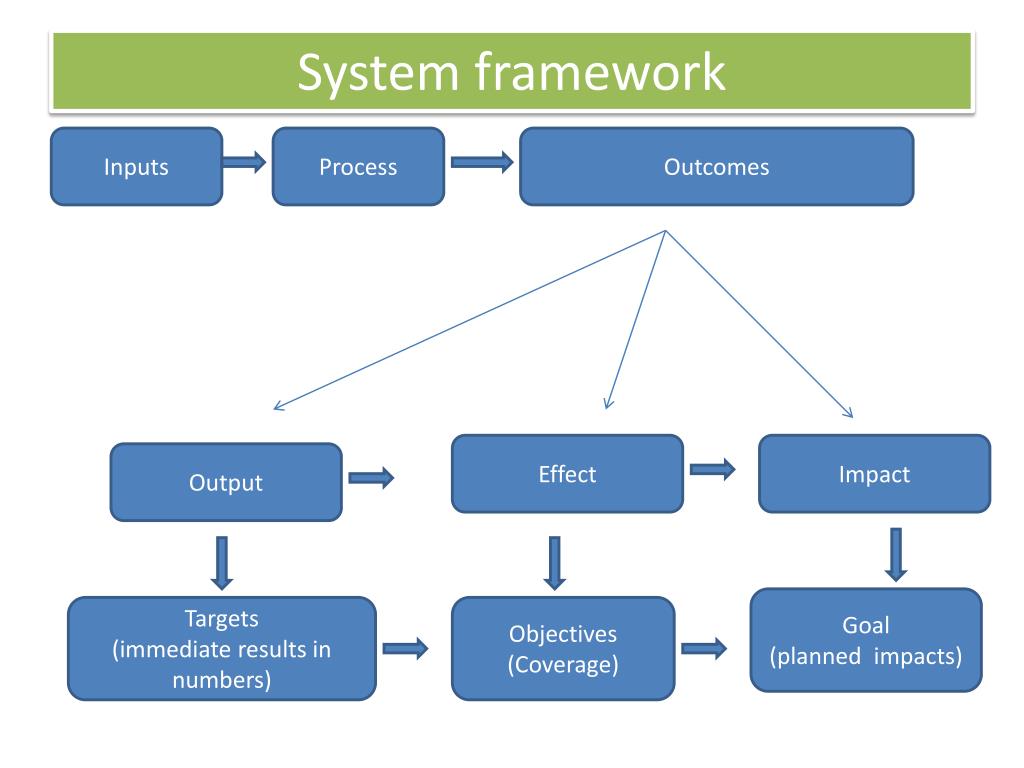 System framework

Inputs

Process

Outcomes

Output

Effect

Impact

Targets
(immediate results in numbers)

Objectives
(Coverage)

Goal
(planned impacts)